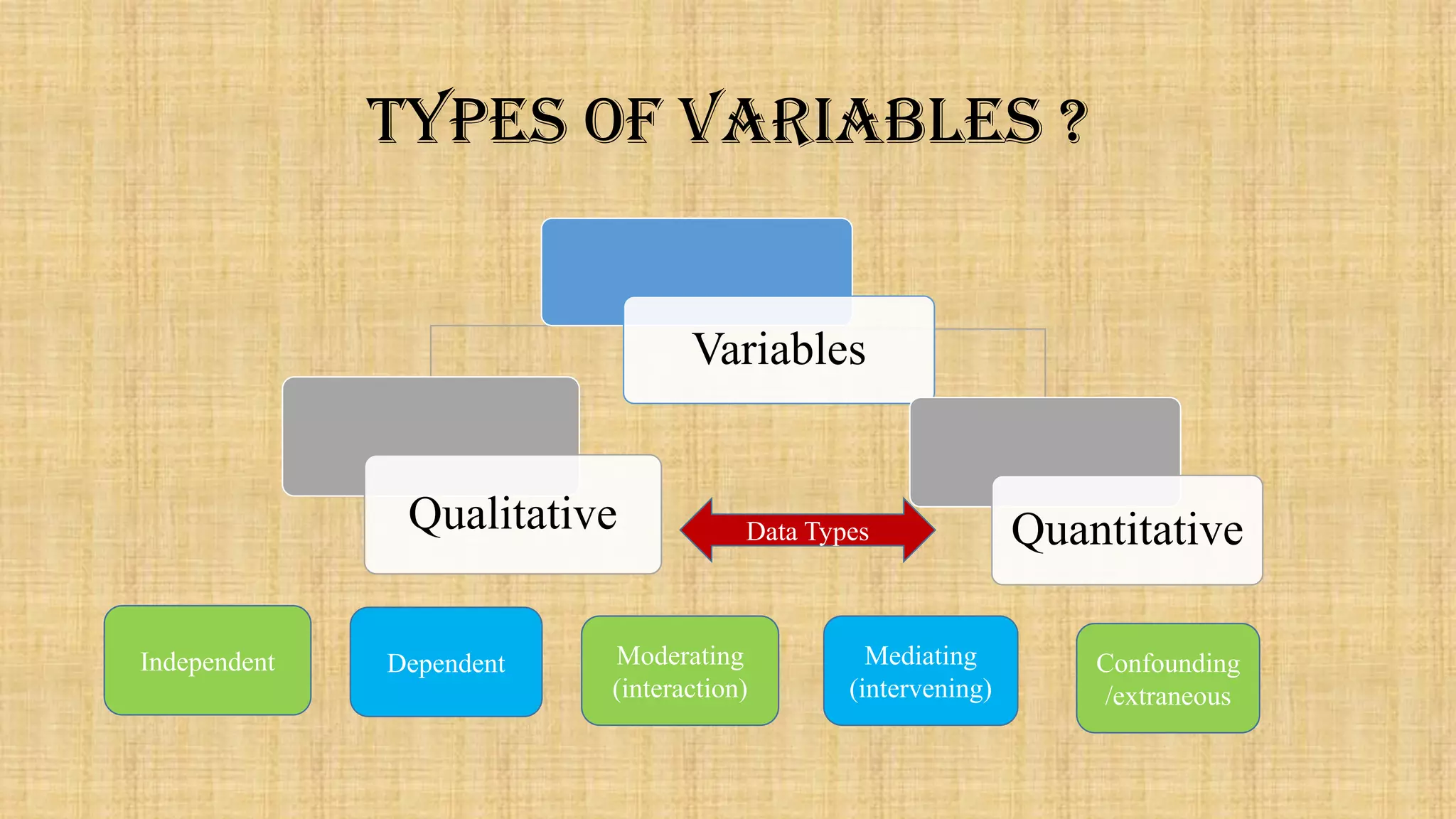 TYPES OF VARIABLES ?

Variables

Qualitative

Data Types

Quantitative

Independent

Dependent

Moderating (interaction)

Mediating (intervening)

Confounding /extraneous